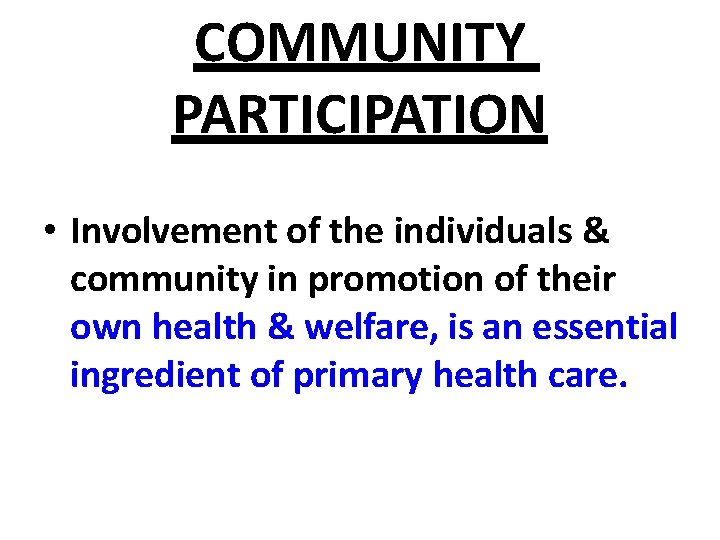 COMMUNITY PARTICIPATION

• Involvement of the individuals & community in promotion of their own health & welfare, is an essential ingredient of primary health care.